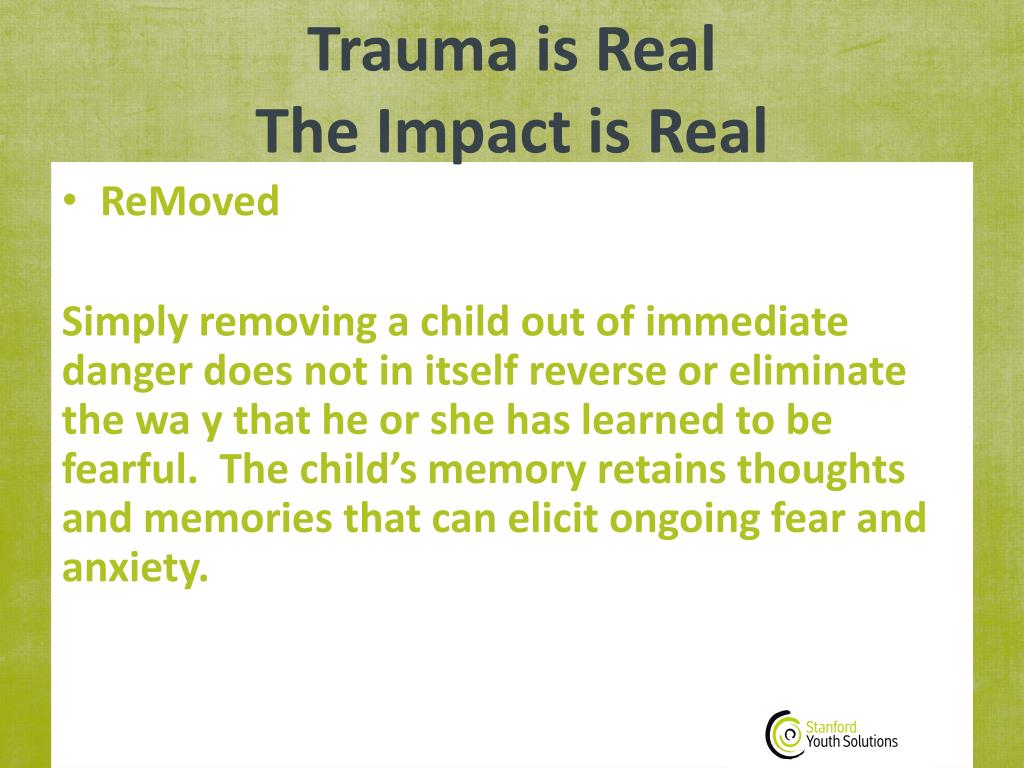 Trauma is Real
The Impact is Real

• ReMoved

Simply removing a child out of immediate danger does not in itself reverse or eliminate the wa y that he or she has learned to be fearful. The child's memory retains thoughts and memories that can elicit ongoing fear and anxiety.

Stanford Youth Solutions